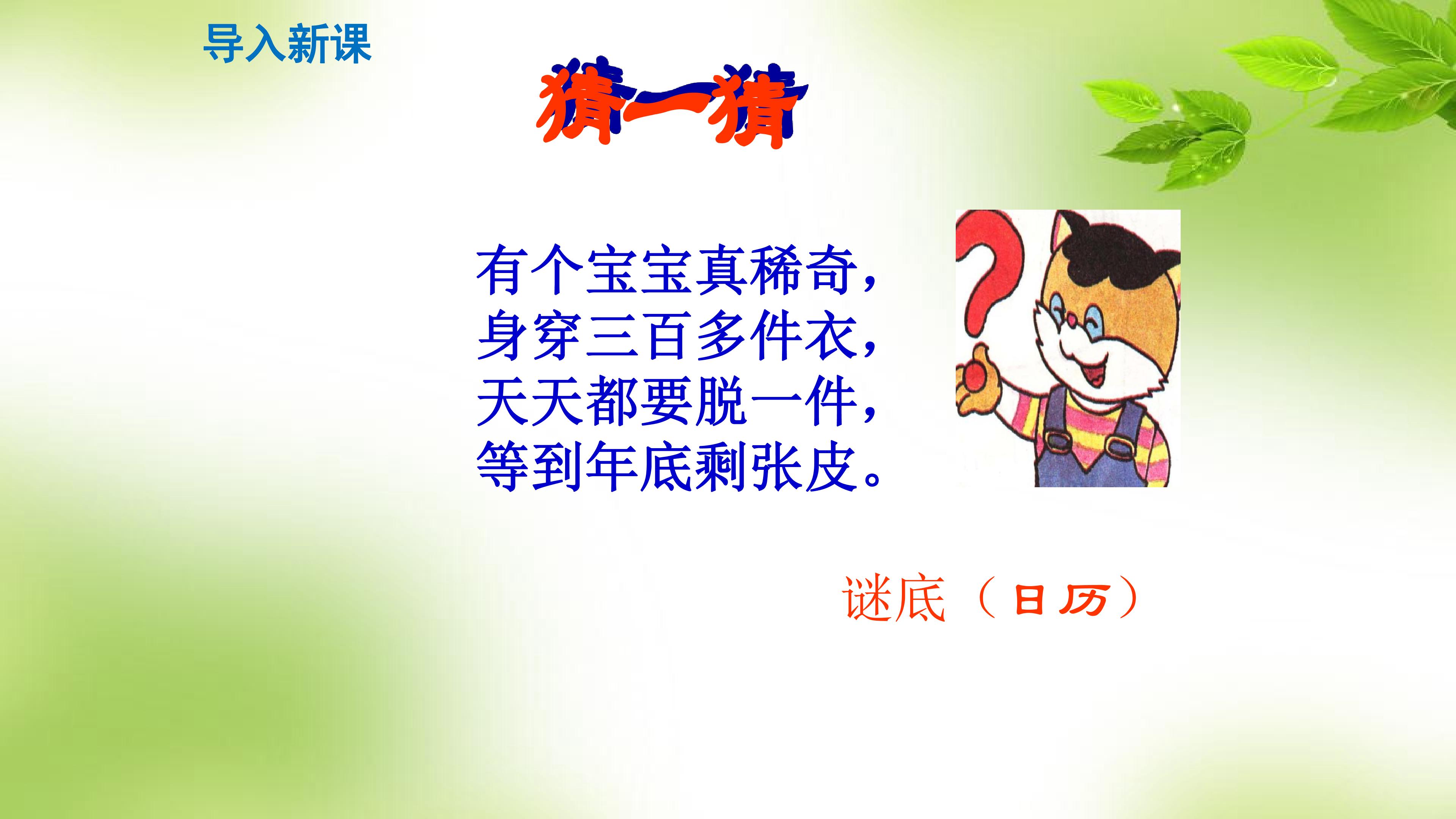 导入新课

猜一猜

有个宝宝真稀奇，
身穿三百多件衣，
天天都要脱一件，
等到年底剩张皮。

谜底（日历）